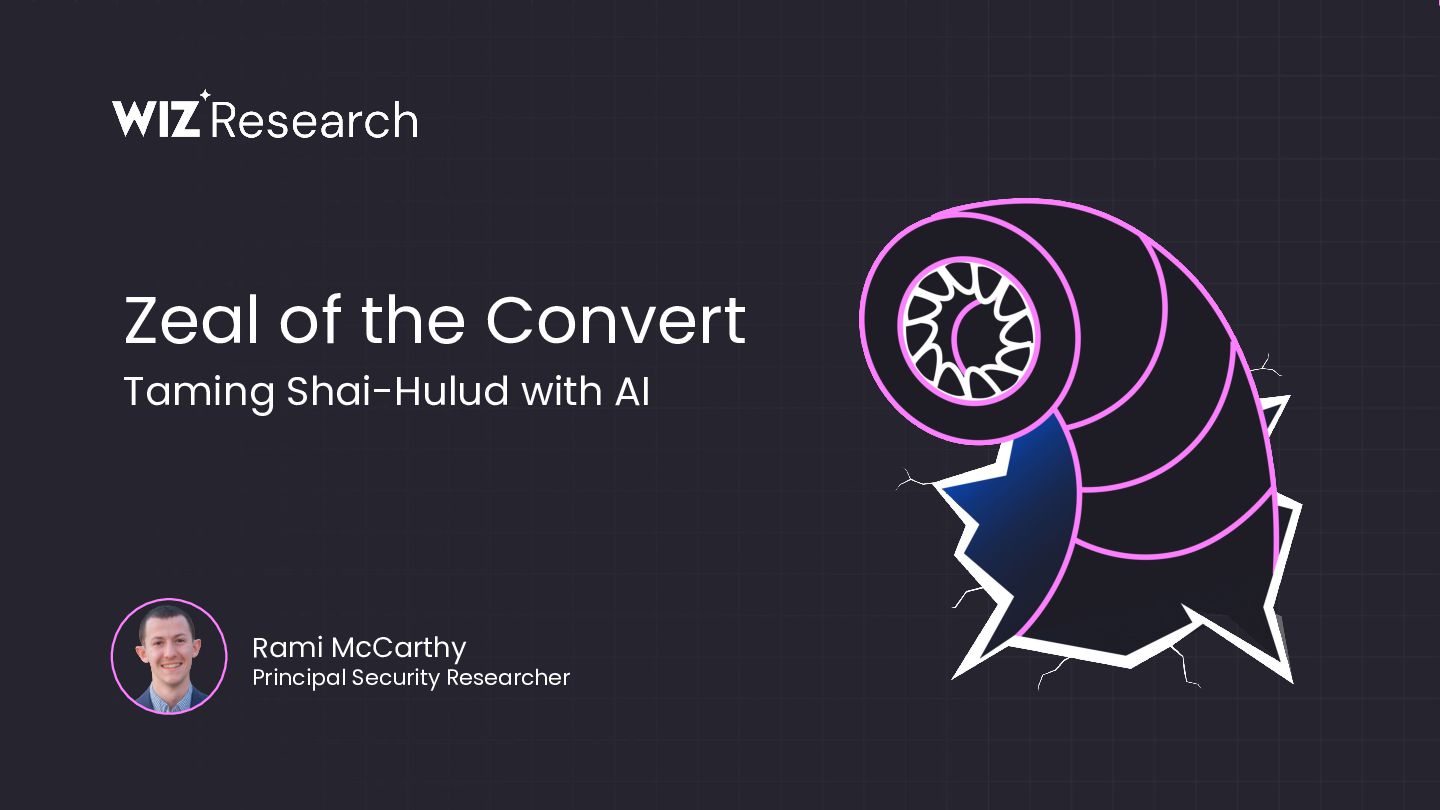 WIZ Research

Zeal of the Convert

Taming Shai-Hulud with AI

Rami McCarthy
Principal Security Researcher